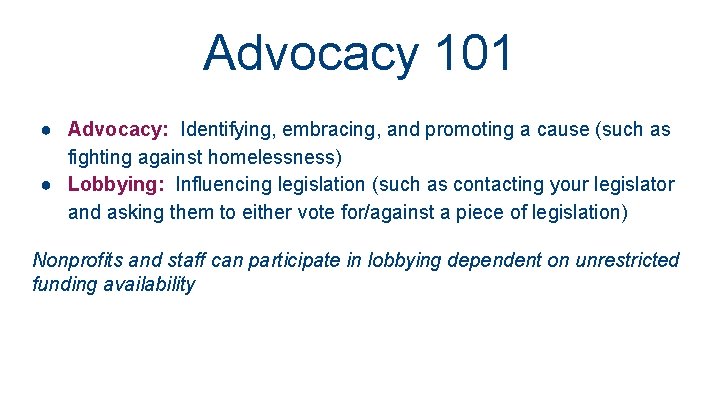 Advocacy 101

● Advocacy: Identifying, embracing, and promoting a cause (such as fighting against homelessness)
● Lobbying: Influencing legislation (such as contacting your legislator and asking them to either vote for/against a piece of legislation)

Nonprofits and staff can participate in lobbying dependent on unrestricted funding availability